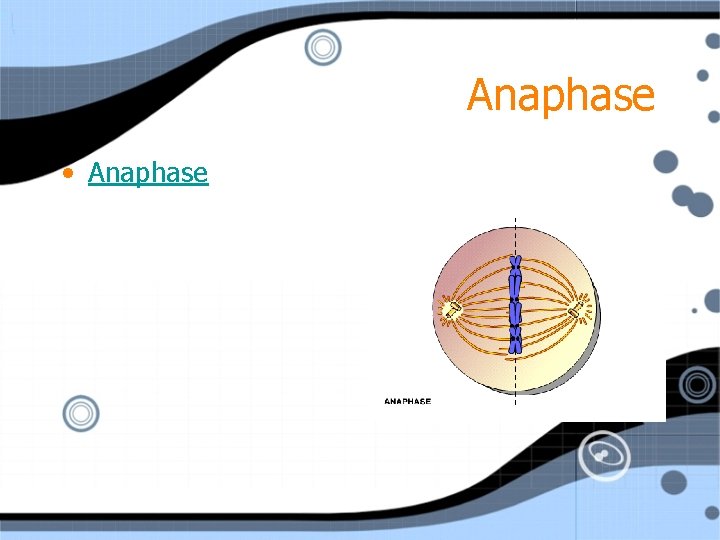 Anaphase

• Anaphase

ANAPHASE